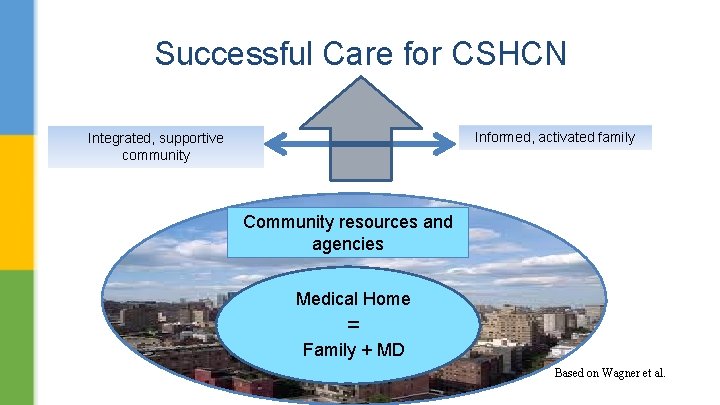 Successful Care for CSHCN

Integrated, supportive community

Informed, activated family

Community resources and agencies

Medical Home
=
Family + MD

Based on Wagner et al.